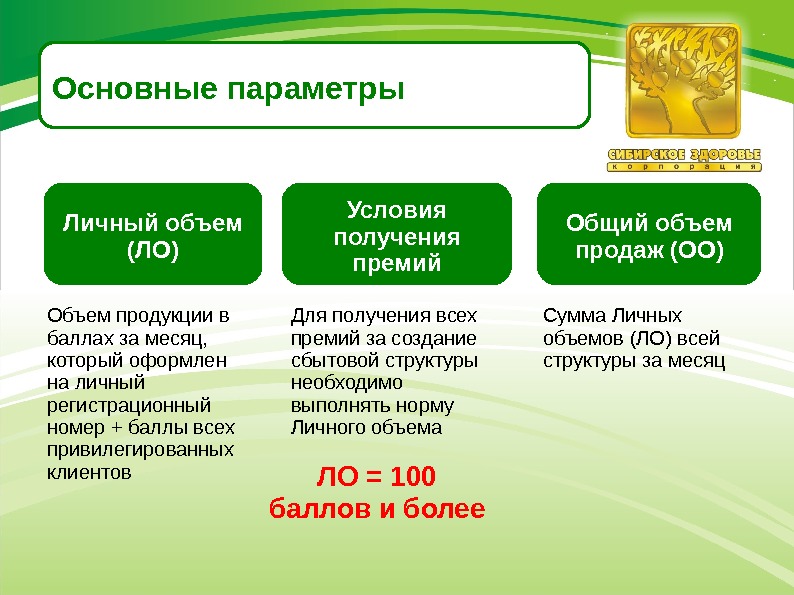 Основные параметры

СИБИРСКОЕ ЗДОРОВЬЕ
корпорация

Личный объем (ЛО)

Объем продукции в баллах за месяц, который оформлен на личный регистрационный номер + баллы всех привилегированных клиентов

Условия получения премий

Для получения всех премий за создание сбытовой структуры необходимо выполнять норму Личного объема

ЛО = 100 баллов и более

Общий объем продаж (ОО)

Сумма Личных объемов (ЛО) всей структуры за месяц